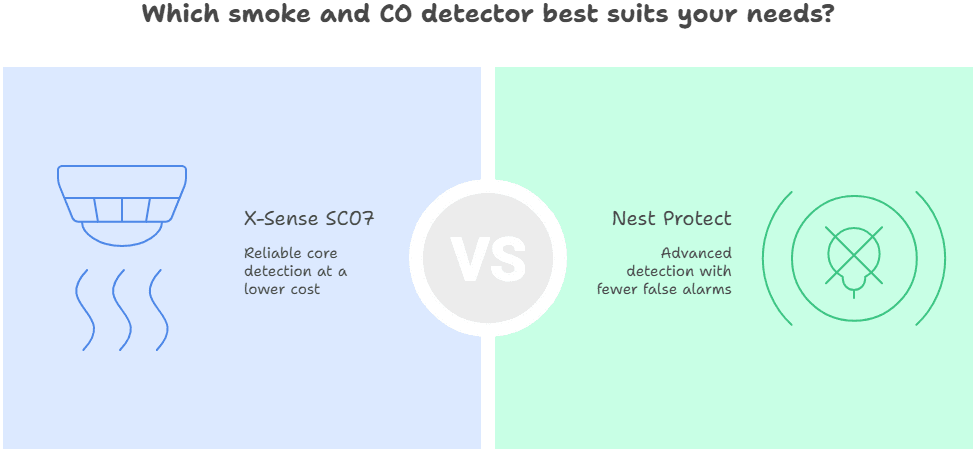 Which smoke and CO detector best suits your needs?

X-Sense SC07

Reliable core detection at a lower cost

VS

Nest Protect

Advanced detection with fewer false alarms